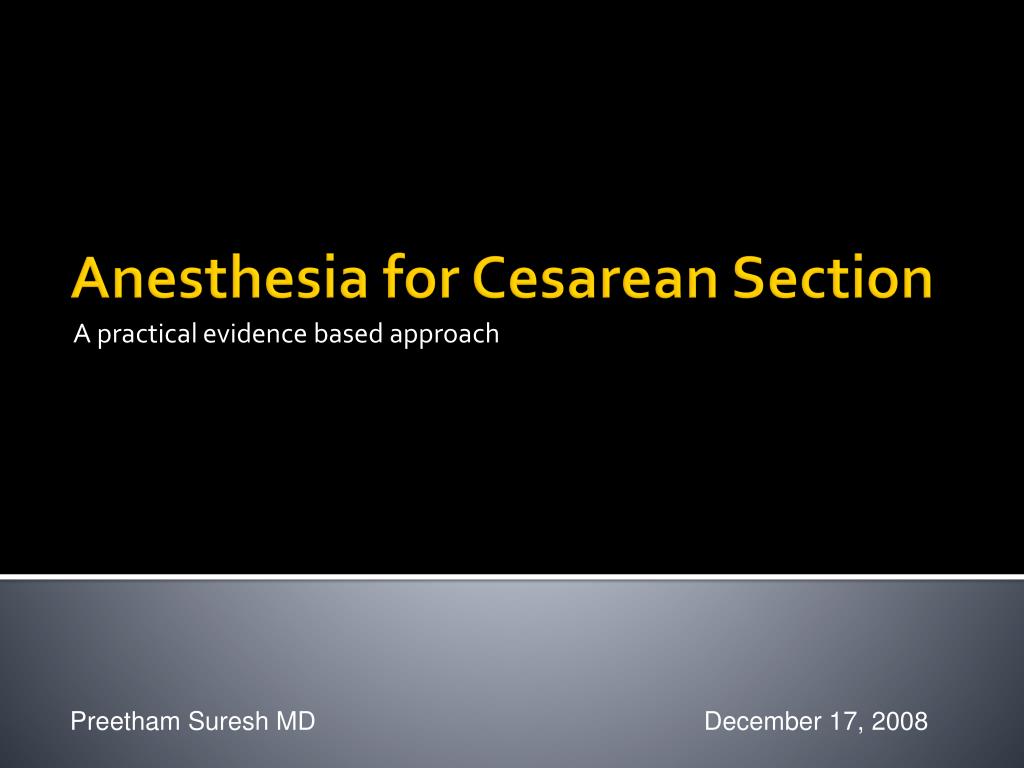 Anesthesia for Cesarean Section
A practical evidence based approach

Preetham Suresh MD

December 17, 2008